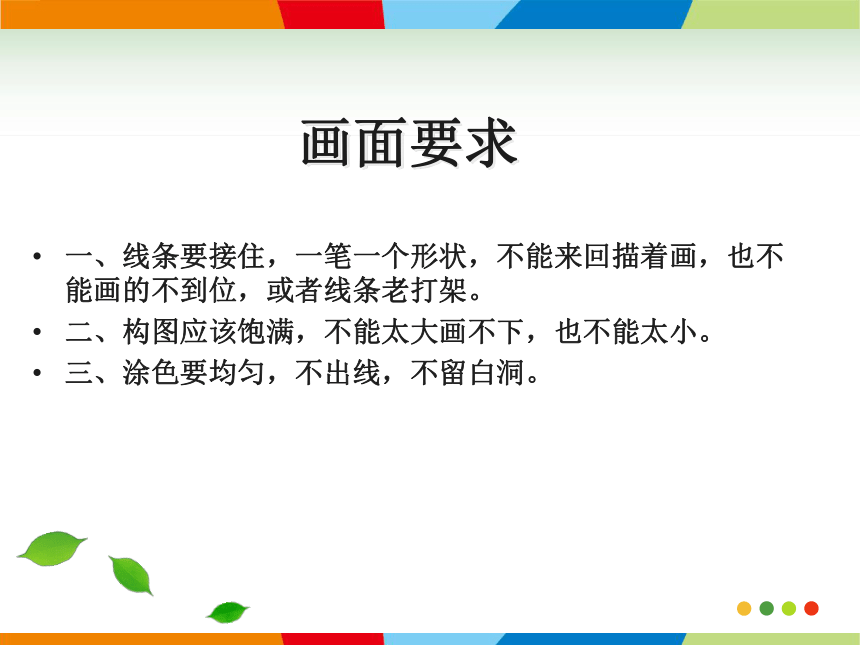 画面要求

• 一、线条要接住，一笔一个形状，不能来回描着画，也不能画的不到位，或者线条老打架。
• 二、构图应该饱满，不能太大画不下，也不能太小。
• 三、涂色要均匀，不出线，不留白洞。